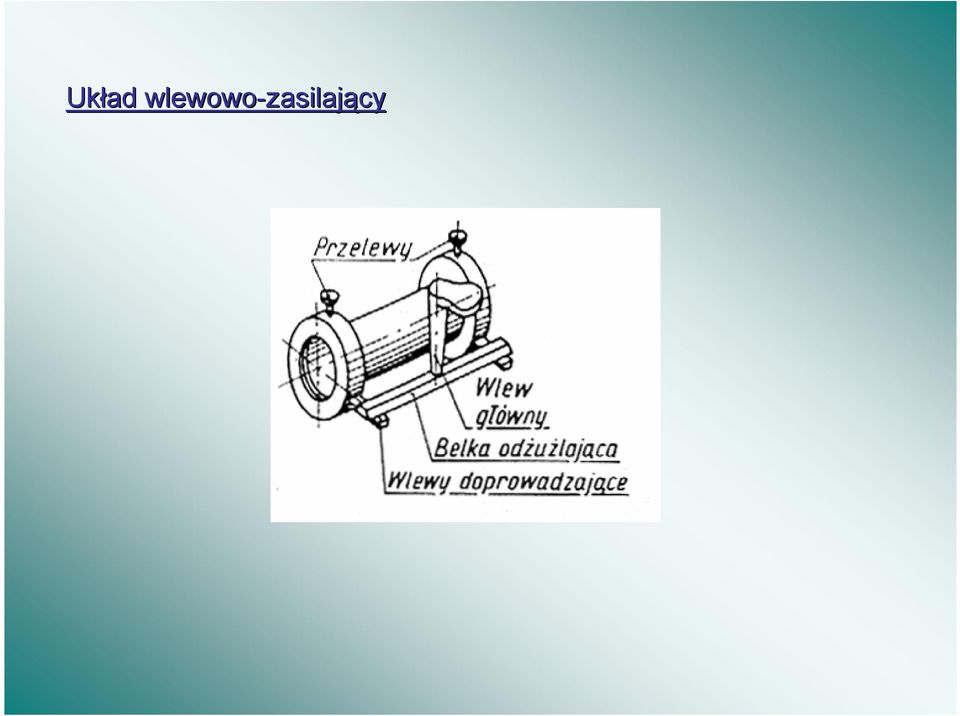 Układ wlewowo-zasilający

Przelewy

Wlew główny

Belka odżużlająca

Wlewy doprowadzające